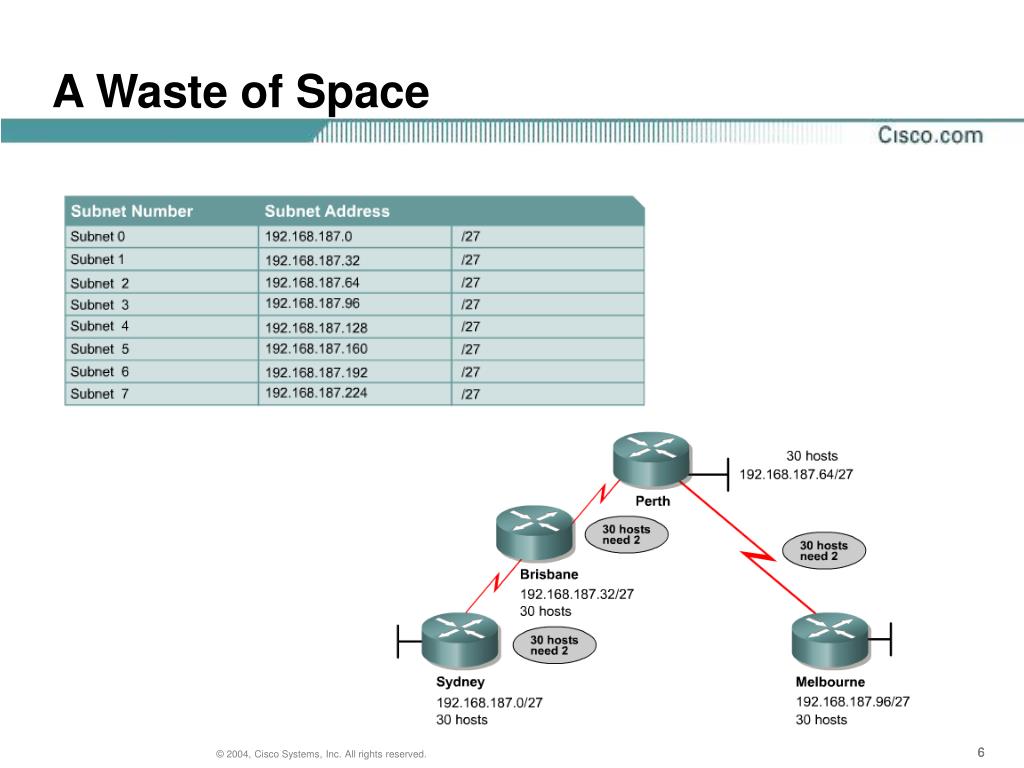 A Waste of Space

Cisco.com

| Subnet Number | Subnet Address | |
|---|---|---|
| Subnet 0 | 192.168.187.0 | /27 |
| Subnet 1 | 192.168.187.32 | /27 |
| Subnet 2 | 192.168.187.64 | /27 |
| Subnet 3 | 192.168.187.96 | /27 |
| Subnet 4 | 192.168.187.128 | /27 |
| Subnet 5 | 192.168.187.160 | /27 |
| Subnet 6 | 192.168.187.192 | /27 |
| Subnet 7 | 192.168.187.224 | /27 |

30 hosts
192.168.187.64/27
Perth

30 hosts need 2

30 hosts need 2

Brisbane
192.168.187.32/27
30 hosts

30 hosts need 2

Sydney
192.168.187.0/27
30 hosts

Melbourne
192.168.187.96/27
30 hosts

© 2004, Cisco Systems, Inc. All rights reserved.

6